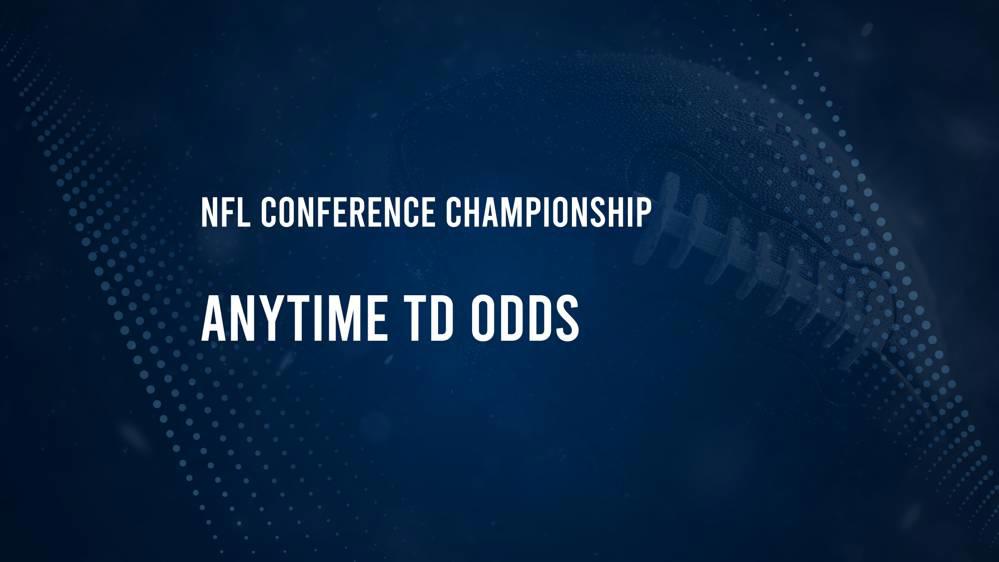 NFL CONFERENCE CHAMPIONSHIP

ANYTIME TD ODDS